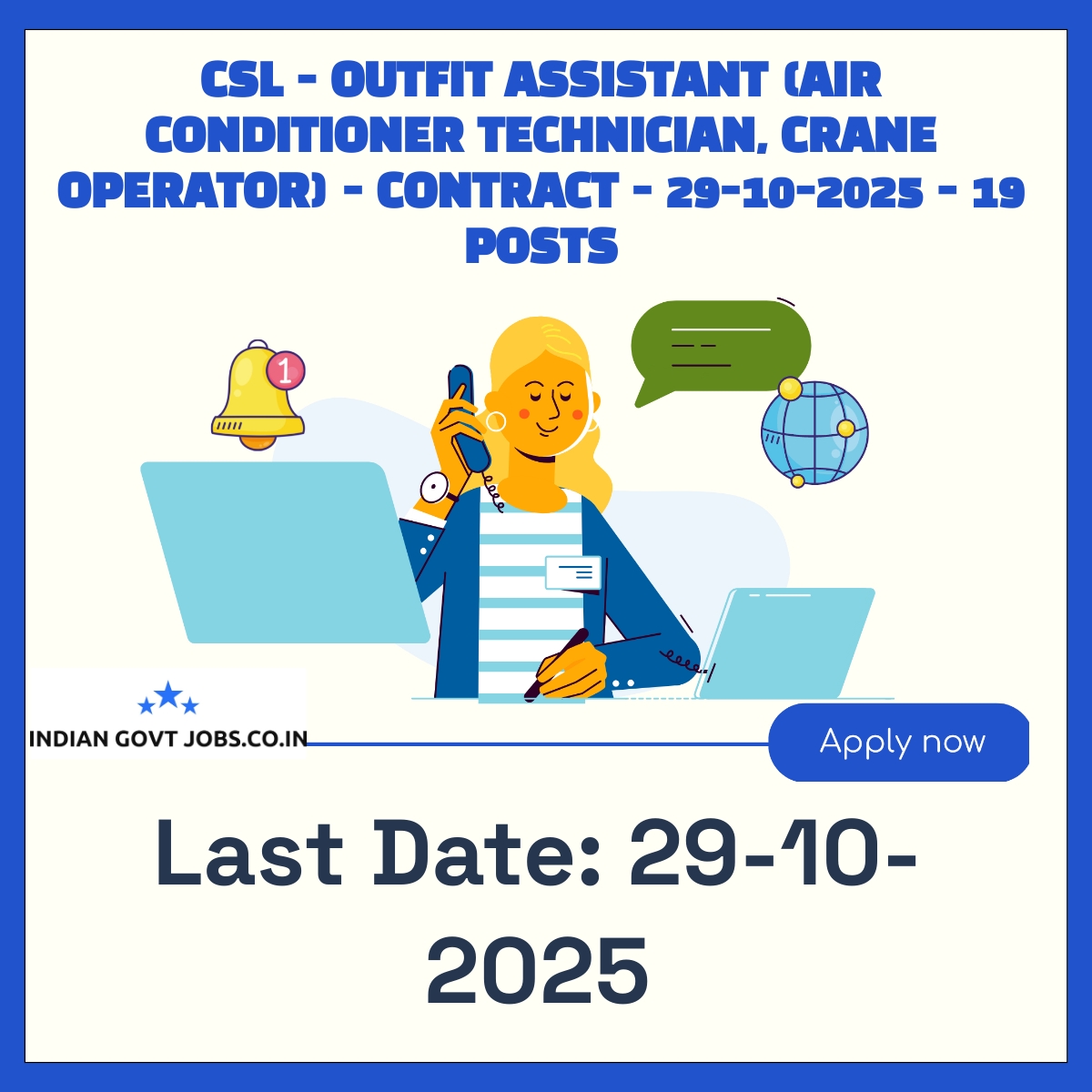 CSL - OUTFIT ASSISTANT (AIR CONDITIONER TECHNICIAN, CRANE OPERATOR) - CONTRACT - 29-10-2025 - 19 POSTS

1

INDIAN GOVT JOBS.CO.IN

Apply now

Last Date: 29-10-2025